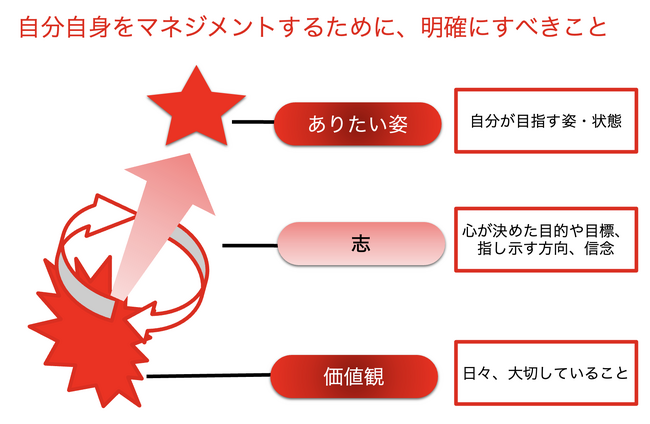 自分自身をマネジメントするために、明確にすべきこと

ありたい姿

自分が目指す姿・状態

志

心が決めた目的や目標、指し示す方向、信念

価値観

日々、大切していること